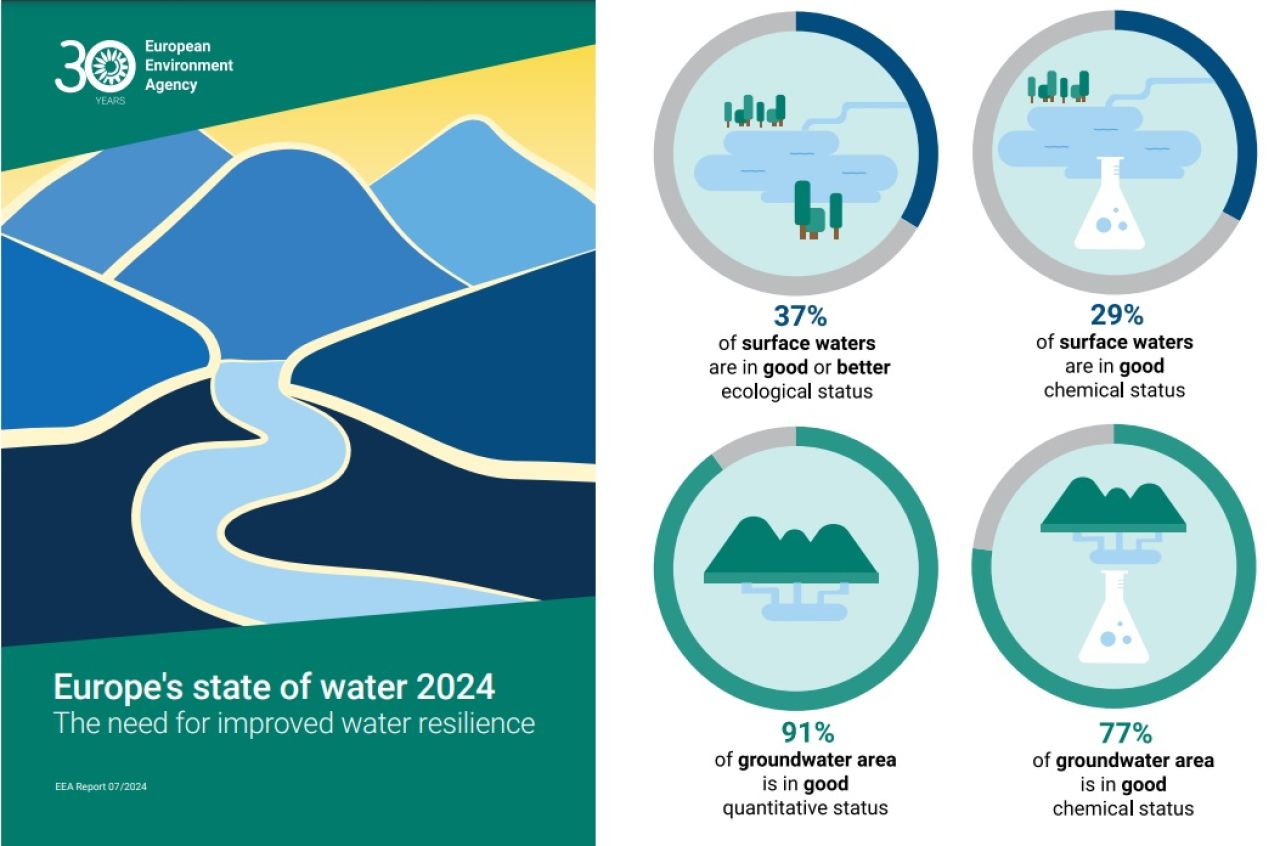 30 YEARS
European Environment Agency

Europe's state of water 2024
The need for improved water resilience

EEA Report 07/2024

37%
of surface waters are in good or better ecological status

29%
of surface waters are in good chemical status

91%
of groundwater area is in good quantitative status

77%
of groundwater area is in good chemical status